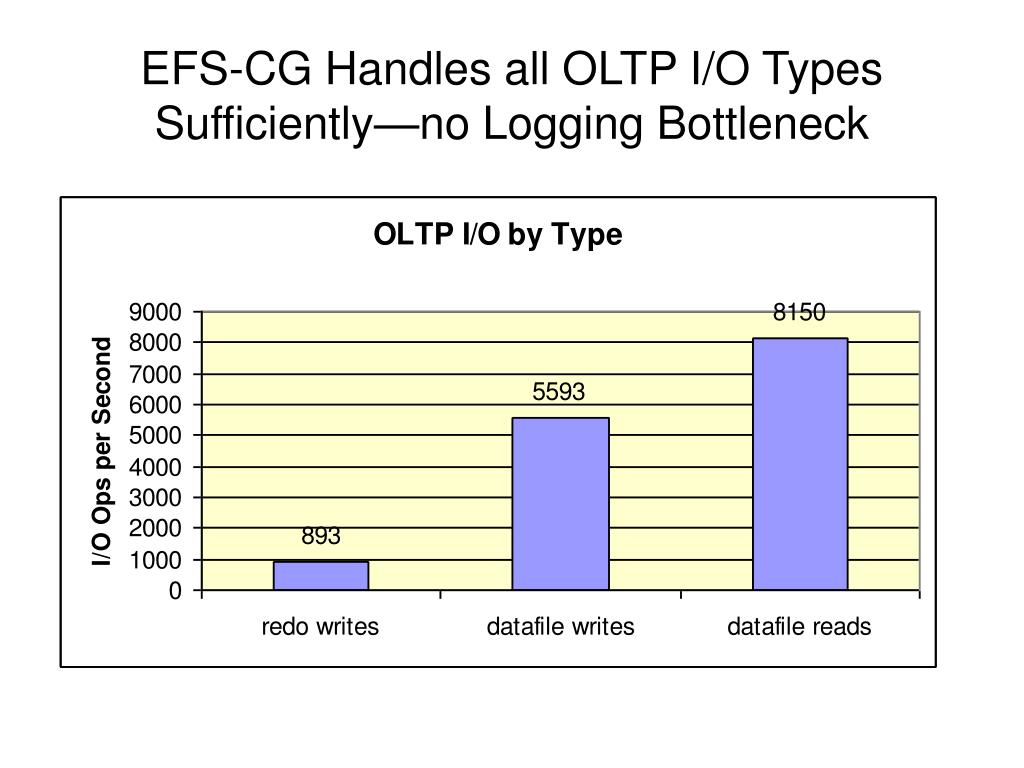 EFS-CG Handles all OLTP I/O Types Sufficiently—no Logging Bottleneck

OLTP I/O by Type

I/O Ops per Second

9000
8000
7000
6000
5000
4000
3000
2000
1000
0

893
5593
8150

redo writes
datafile writes
datafile reads